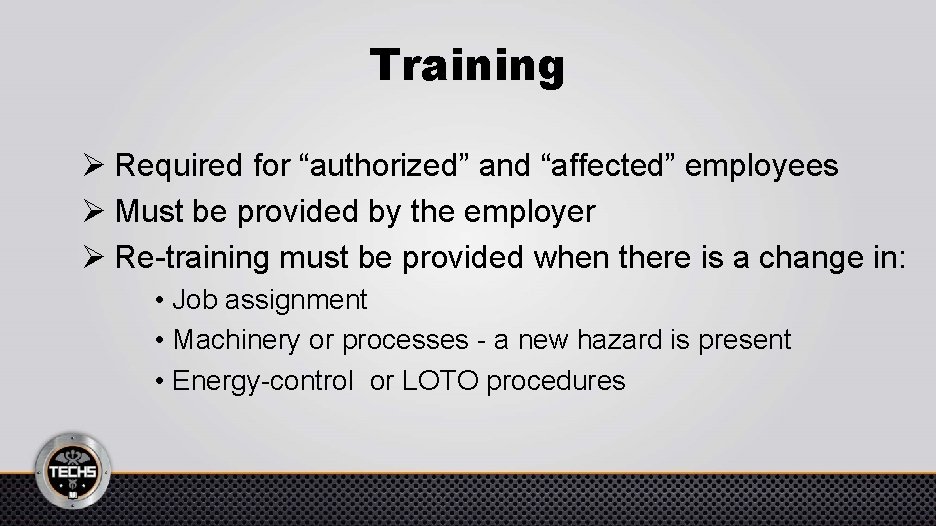 Training

➢ Required for “authorized” and “affected” employees
➢ Must be provided by the employer
➢ Re-training must be provided when there is a change in:
• Job assignment
• Machinery or processes - a new hazard is present
• Energy-control or LOTO procedures

TECHS